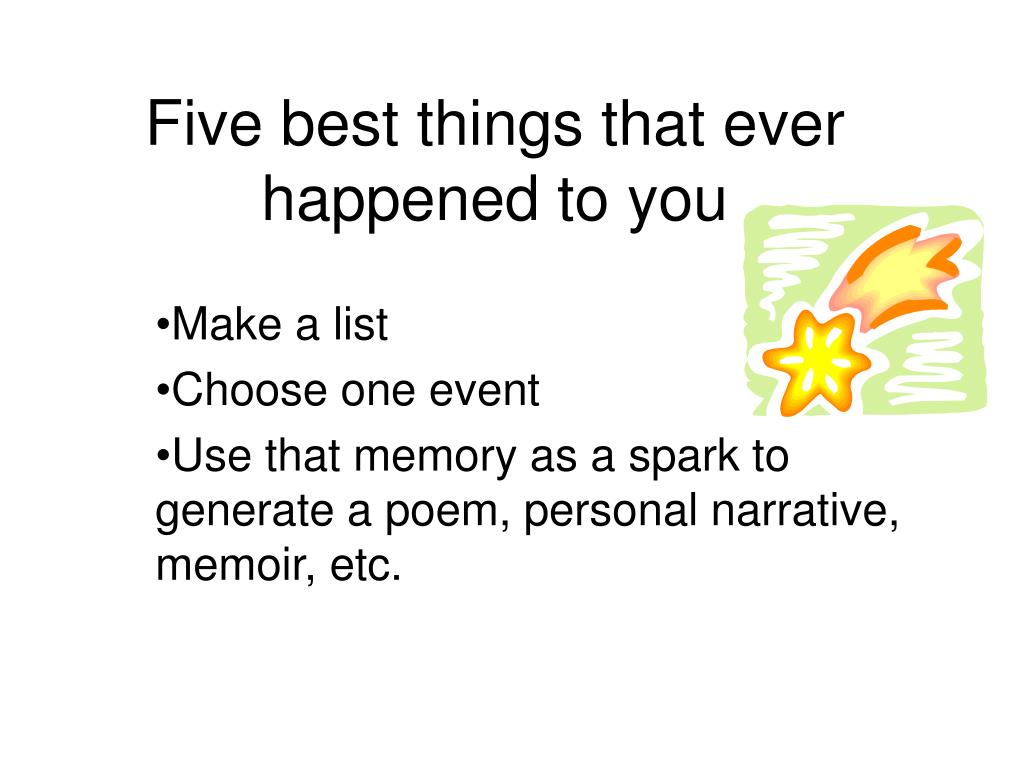 Five best things that ever happened to you

•Make a list
•Choose one event
•Use that memory as a spark to generate a poem, personal narrative, memoir, etc.